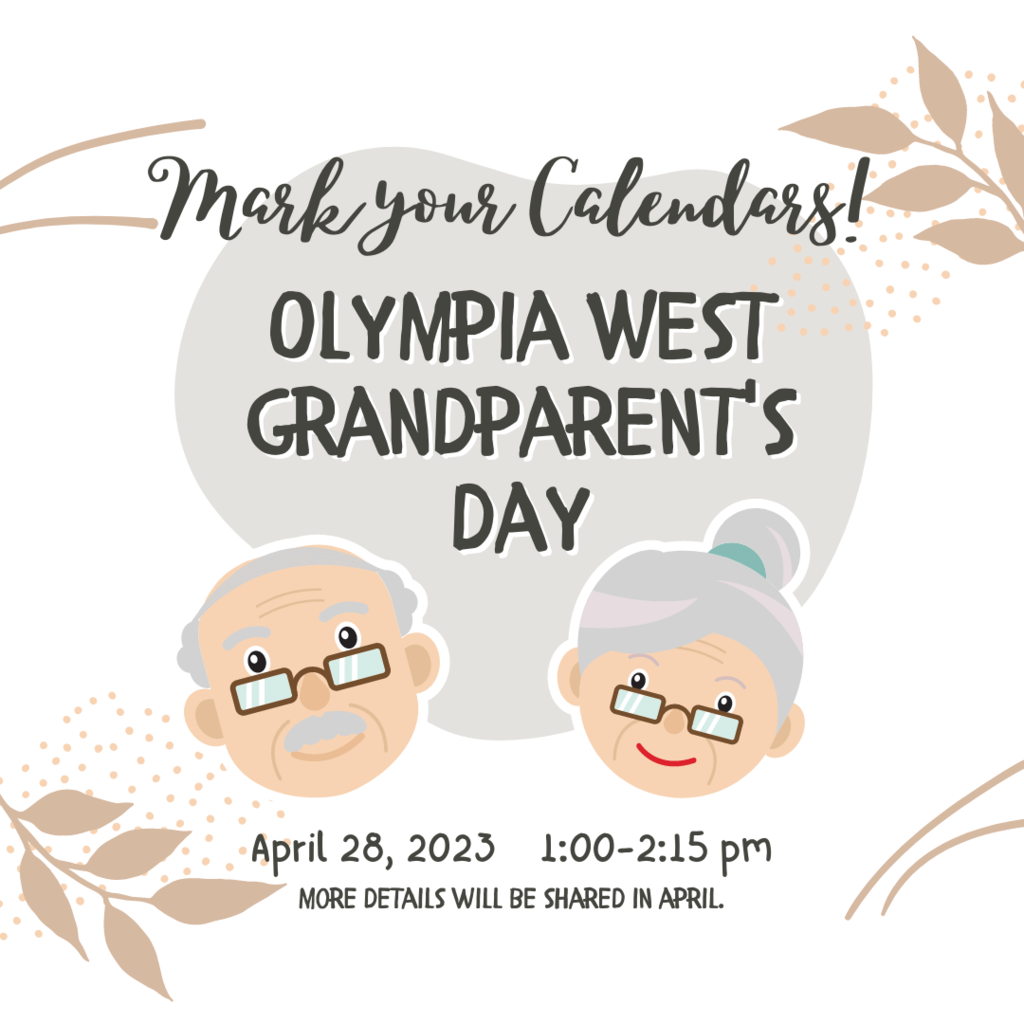 Mark your Calendars!

OLYMPIA WEST GRANDPARENT'S DAY

April 28, 2023 1:00-2:15 pm

MORE DETAILS WILL BE SHARED IN APRIL.